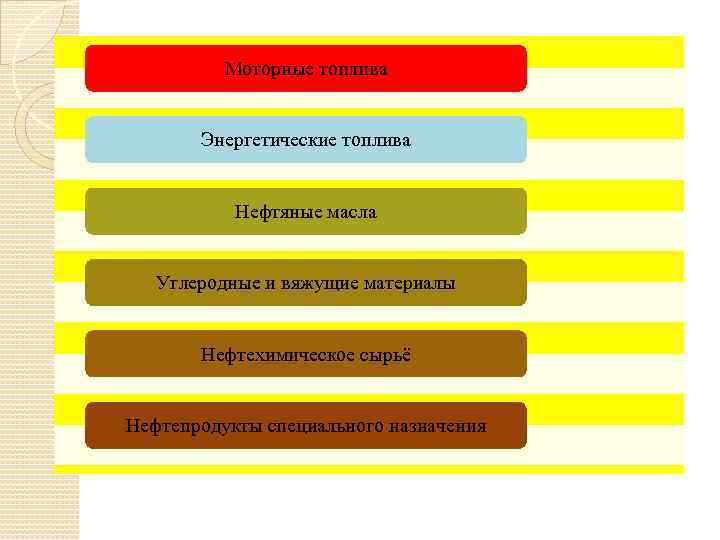 Моторные топлива

Энергетические топлива

Нефтяные масла

Углеродные и вяжущие материалы

Нефтехимическое сырьё

Нефтепродукты специального назначения